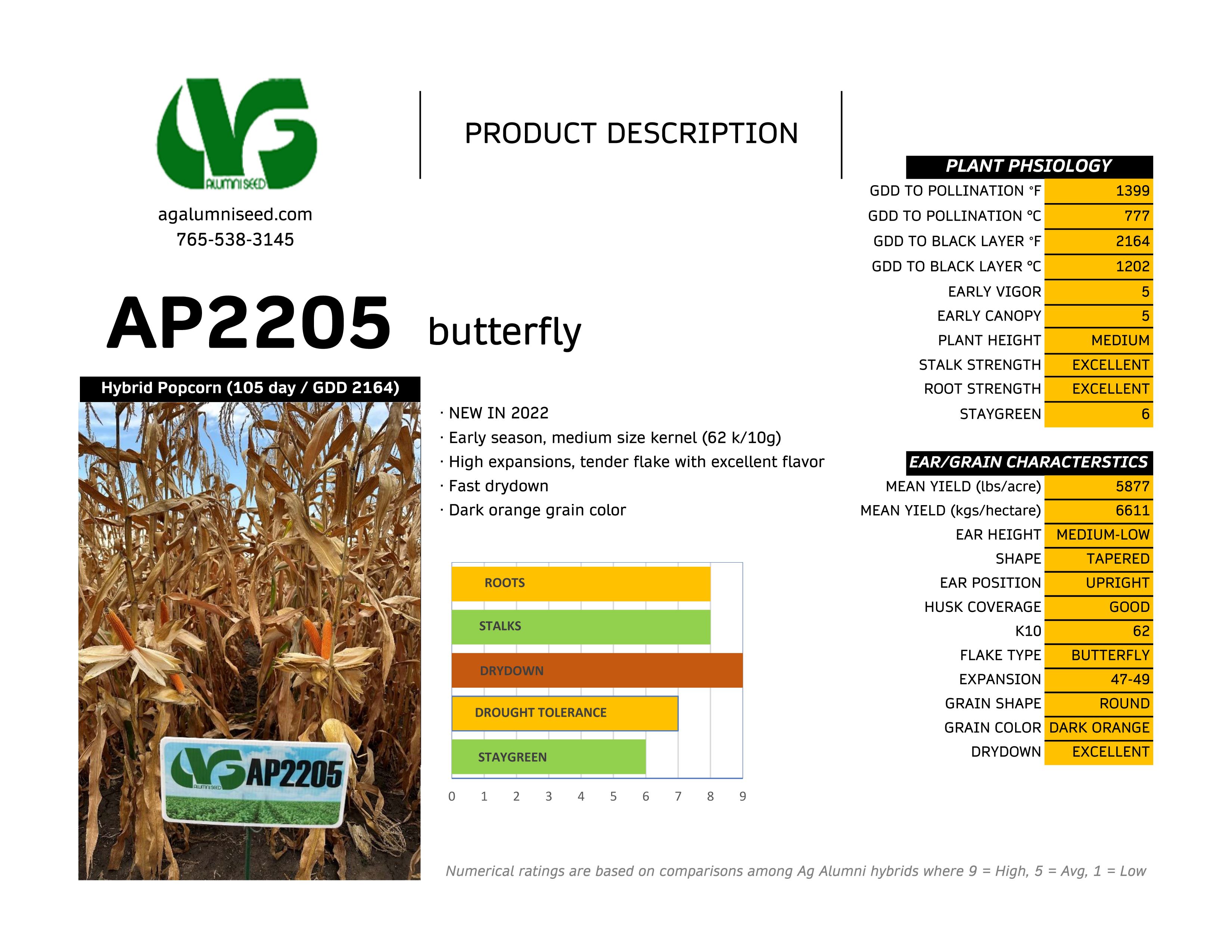 AG ALUMNI SEED

agalumniseed.com
765-538-3145

PRODUCT DESCRIPTION

AP2205 butterfly

Hybrid Popcorn (105 day / GDD 2164)

AG ALUMNI SEED AP2205

· NEW IN 2022
· Early season, medium size kernel (62 k/10g)
· High expansions, tender flake with excellent flavor
· Fast drydown
· Dark orange grain color

ROOTS
STALKS
DRYDOWN
DROUGHT TOLERANCE
STAYGREEN

0 1 2 3 4 5 6 7 8 9

PLANT PHSIOLOGY

| | |
|---|---|
| GDD TO POLLINATION °F | 1399 |
| GDD TO POLLINATION °C | 777 |
| GDD TO BLACK LAYER °F | 2164 |
| GDD TO BLACK LAYER °C | 1202 |
| EARLY VIGOR | 5 |
| EARLY CANOPY | 5 |
| PLANT HEIGHT | MEDIUM |
| STALK STRENGTH | EXCELLENT |
| ROOT STRENGTH | EXCELLENT |
| STAYGREEN | 6 |

EAR/GRAIN CHARACTERSTICS

| | |
|---|---|
| MEAN YIELD (lbs/acre) | 5877 |
| MEAN YIELD (kgs/hectare) | 6611 |
| EAR HEIGHT | MEDIUM-LOW |
| SHAPE | TAPERED |
| EAR POSITION | UPRIGHT |
| HUSK COVERAGE | GOOD |
| K10 | 62 |
| FLAKE TYPE | BUTTERFLY |
| EXPANSION | 47-49 |
| GRAIN SHAPE | ROUND |
| GRAIN COLOR | DARK ORANGE |
| DRYDOWN | EXCELLENT |

Numerical ratings are based on comparisons among Ag Alumni hybrids where 9 = High, 5 = Avg, 1 = Low